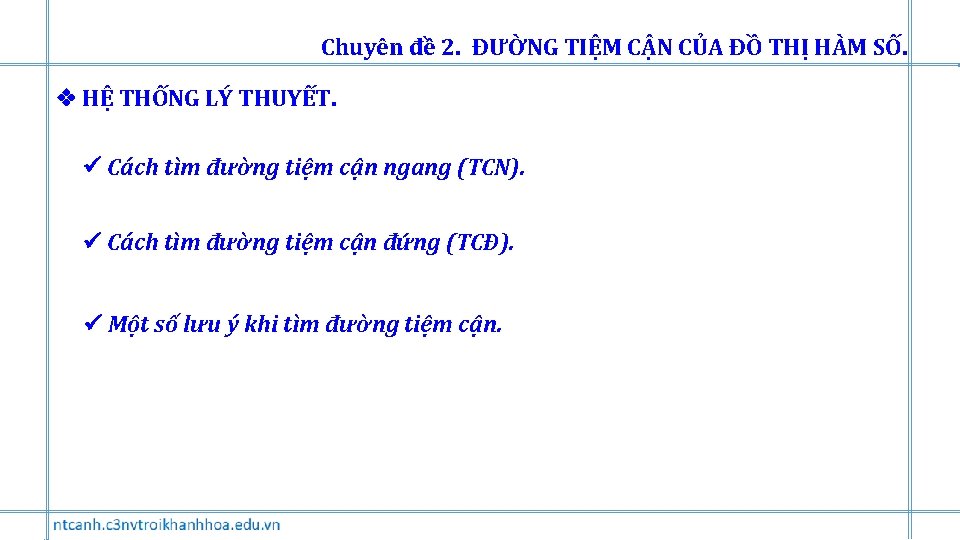 Chuyên đề 2. ĐƯỜNG TIỆM CẬN CỦA ĐỒ THỊ HÀM SỐ.

❖ HỆ THỐNG LÝ THUYẾT.

✓ Cách tìm đường tiệm cận ngang (TCN).

✓ Cách tìm đường tiệm cận đứng (TCĐ).

✓ Một số lưu ý khi tìm đường tiệm cận.

ntcanh.c3nvtroikhanhhoa.edu.vn